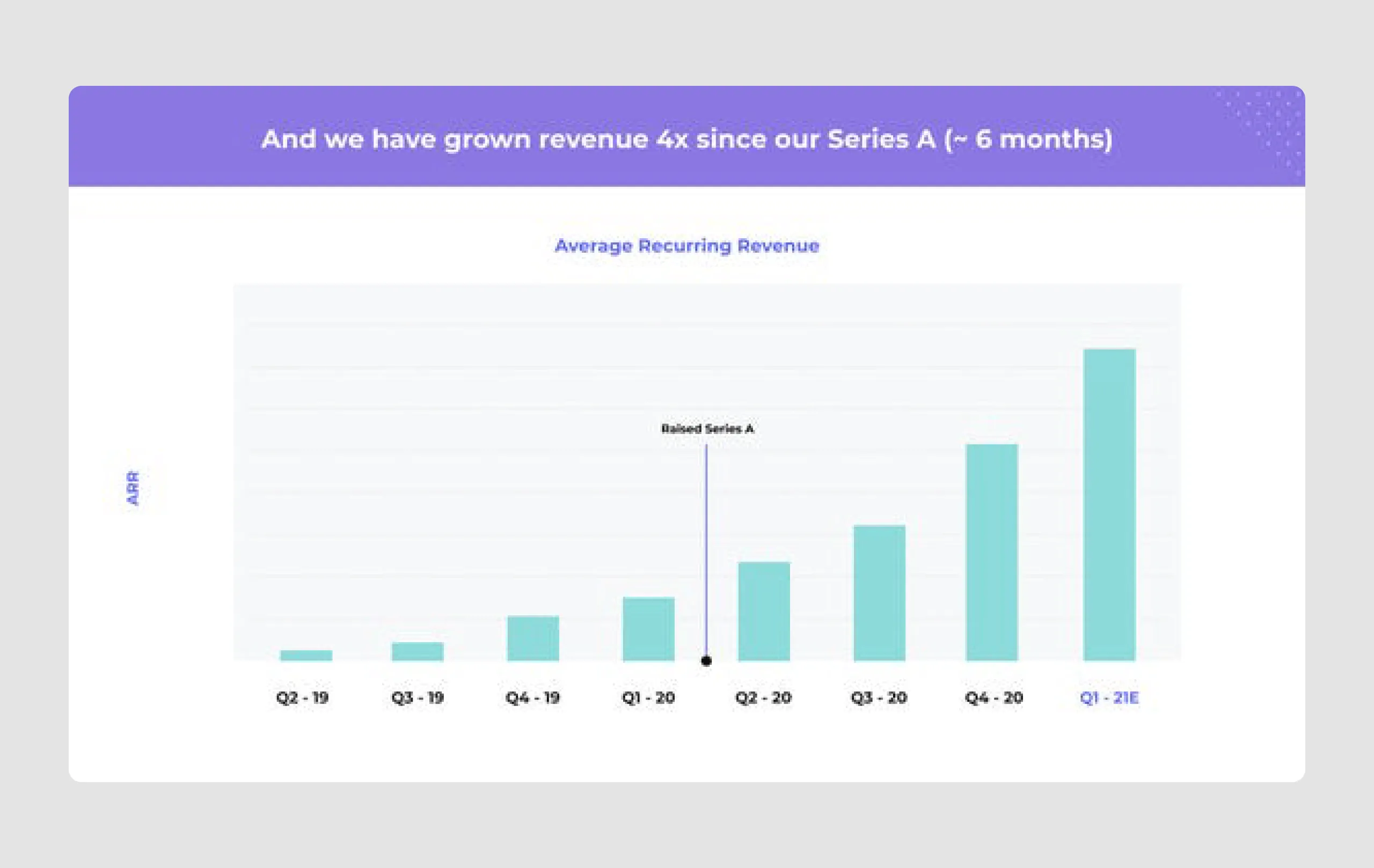 And we have grown revenue 4x since our Series A (~ 6 months)

Average Recurring Revenue

ARR

Raised Series A

Q2 - 19
Q3 - 19
Q4 - 19
Q1 - 20
Q2 - 20
Q3 - 20
Q4 - 20
Q1 - 21E